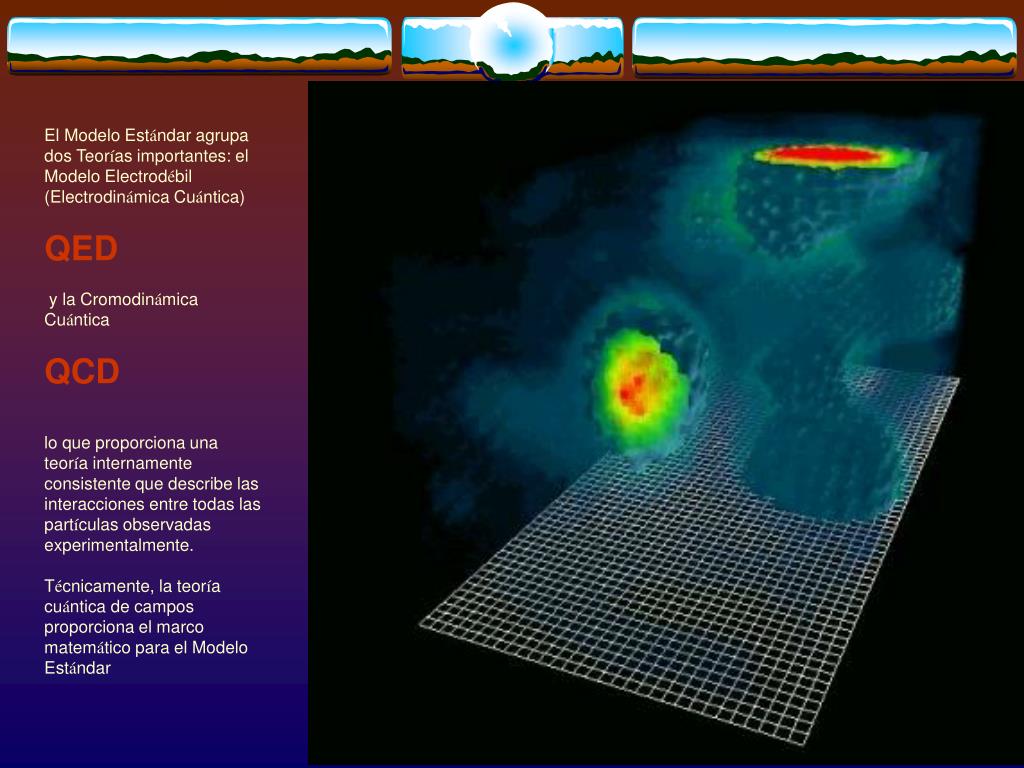 El Modelo Estándar agrupa dos Teorías importantes: el Modelo Electrodébil (Electrodinámica Cuántica)

QED

y la Cromodinámica Cuántica

QCD

lo que proporciona una teoría internamente consistente que describe las interacciones entre todas las partículas observadas experimentalmente.

Técnicamente, la teoría cuántica de campos proporciona el marco matemático para el Modelo Estándar